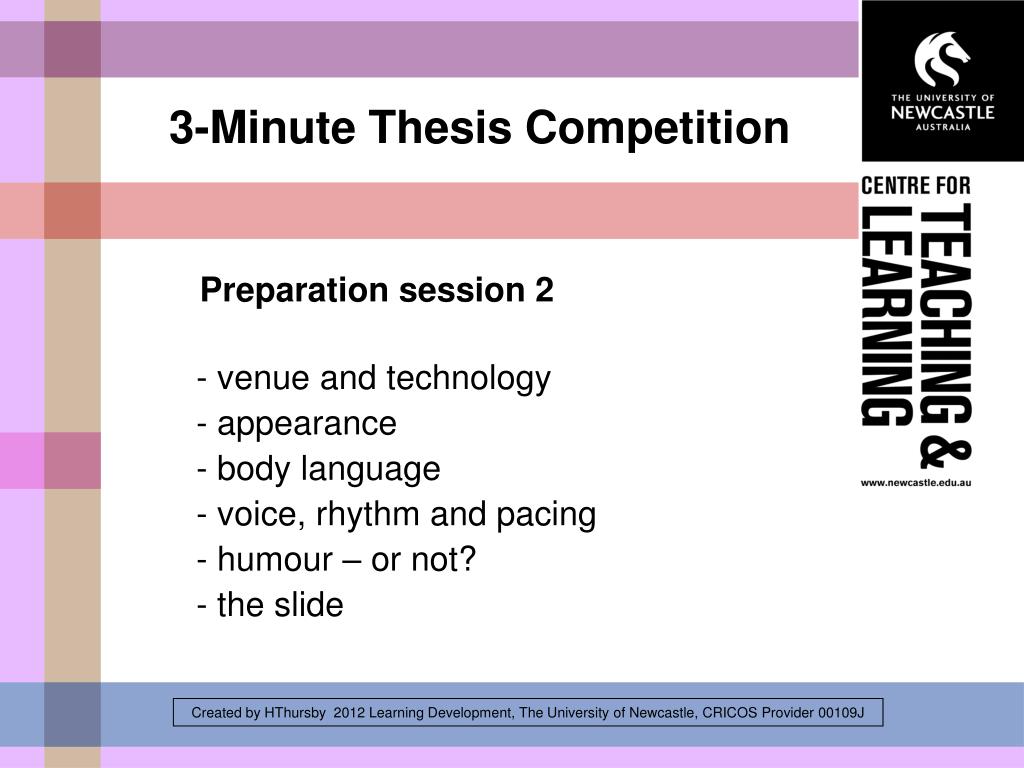 3-Minute Thesis Competition

THE UNIVERSITY OF NEWCASTLE AUSTRALIA

CENTRE FOR TEACHING & LEARNING

www.newcastle.edu.au

Preparation session 2

- venue and technology
- appearance
- body language
- voice, rhythm and pacing
- humour – or not?
- the slide

Created by HThursby 2012 Learning Development, The University of Newcastle, CRICOS Provider 00109J